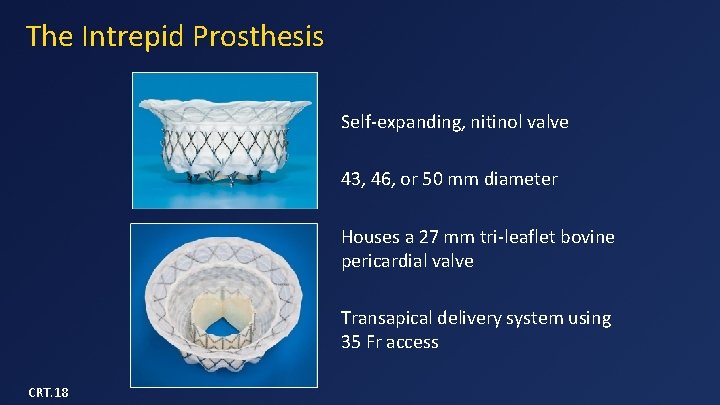 The Intrepid Prosthesis

Self-expanding, nitinol valve

43, 46, or 50 mm diameter

Houses a 27 mm tri-leaflet bovine pericardial valve

Transapical delivery system using 35 Fr access

CRT.18